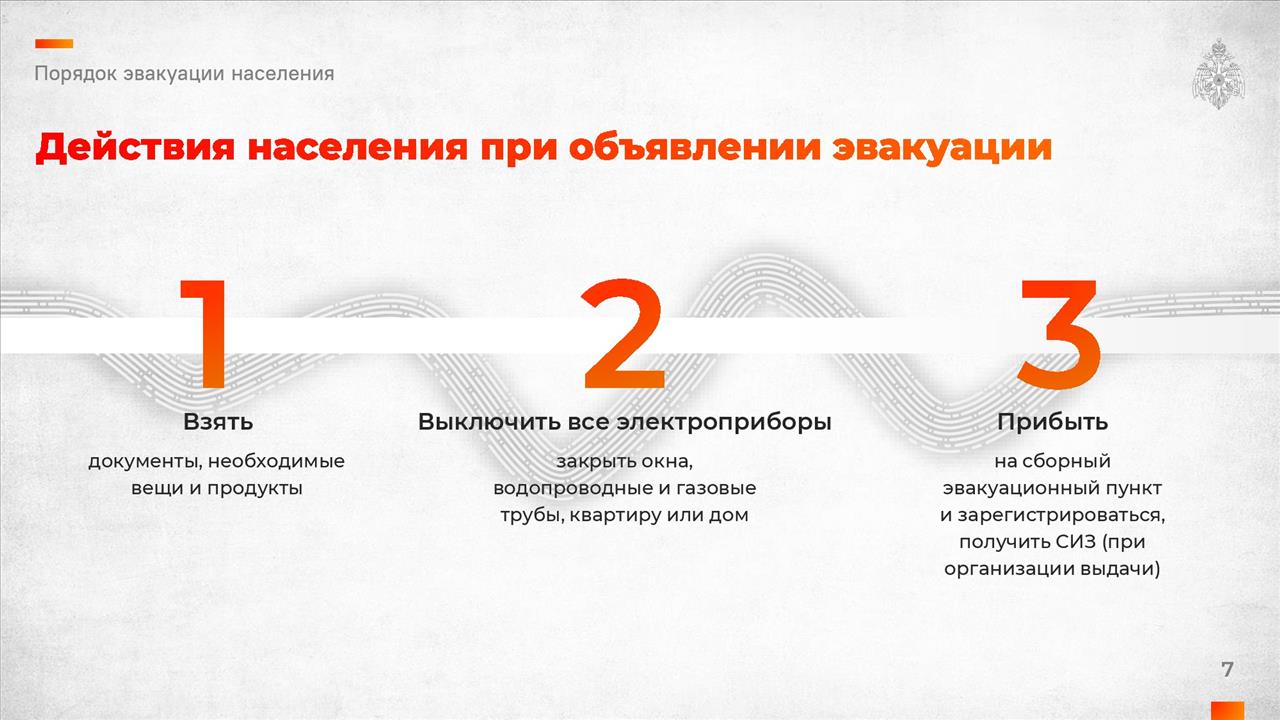 Порядок эвакуации населения

Действия населения при объявлении эвакуации

1

Взять

документы, необходимые вещи и продукты

2

Выключить все электроприборы

закрыть окна, водопроводные и газовые трубы, квартиру или дом

3

Прибыть

на сборный эвакуационный пункт и зарегистрироваться, получить СИЗ (при организации выдачи)

7